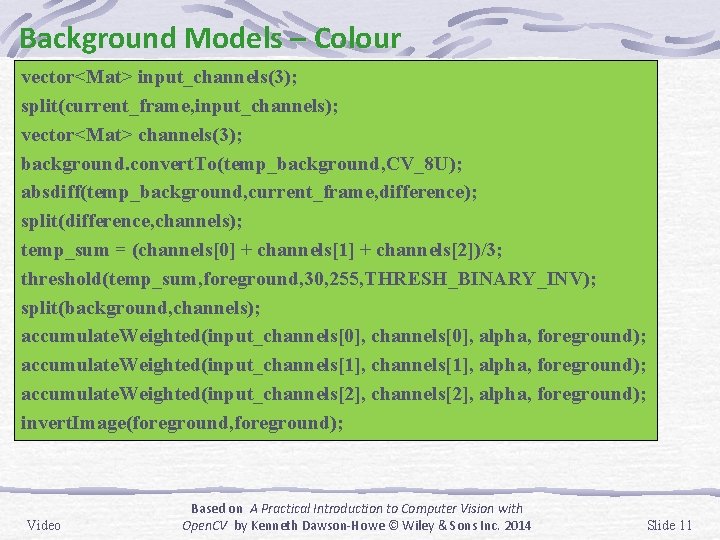 Background Models – Colour

vector<Mat> input_channels(3);
split(current_frame,input_channels);
vector<Mat> channels(3);
background.convertTo(temp_background,CV_8U);
absdiff(temp_background,current_frame,difference);
split(difference,channels);
temp_sum = (channels[0] + channels[1] + channels[2])/3;
threshold(temp_sum,foreground,30,255,THRESH_BINARY_INV);
split(background,channels);
accumulateWeighted(input_channels[0], channels[0], alpha, foreground);
accumulateWeighted(input_channels[1], channels[1], alpha, foreground);
accumulateWeighted(input_channels[2], channels[2], alpha, foreground);
invertImage(foreground,foreground);

Video

Based on A Practical Introduction to Computer Vision with OpenCV by Kenneth Dawson-Howe © Wiley & Sons Inc. 2014

Slide 11